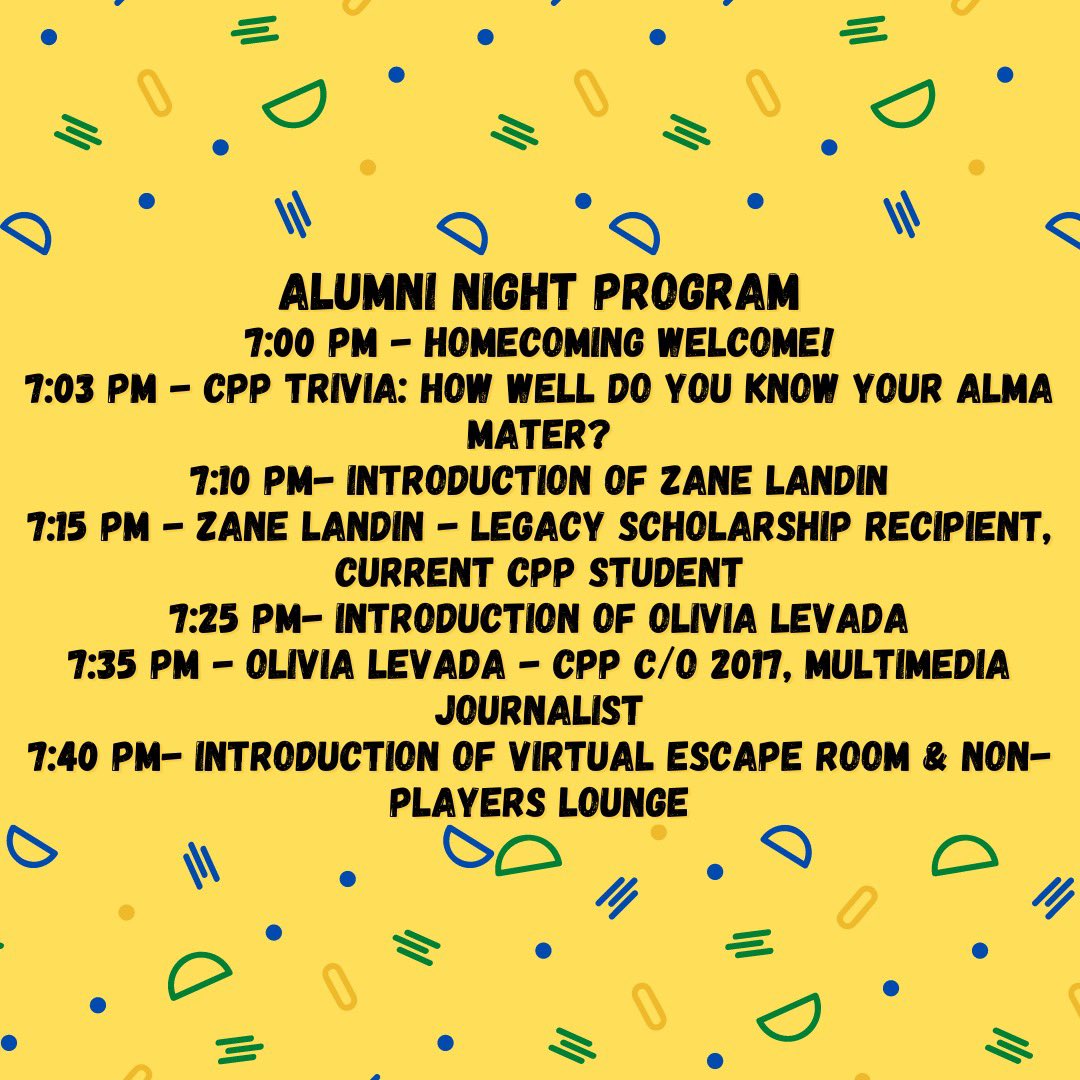 ALUMNI NIGHT PROGRAM
7:00 PM - HOMECOMING WELCOME!
7:03 PM - CPP TRIVIA: HOW WELL DO YOU KNOW YOUR ALMA MATER?
7:10 PM- INTRODUCTION OF ZANE LANDIN
7:15 PM - ZANE LANDIN - LEGACY SCHOLARSHIP RECIPIENT, CURRENT CPP STUDENT
7:25 PM- INTRODUCTION OF OLIVIA LEVADA
7:35 PM - OLIVIA LEVADA - CPP C/O 2017, MULTIMEDIA JOURNALIST
7:40 PM- INTRODUCTION OF VIRTUAL ESCAPE ROOM & NON-PLAYERS LOUNGE